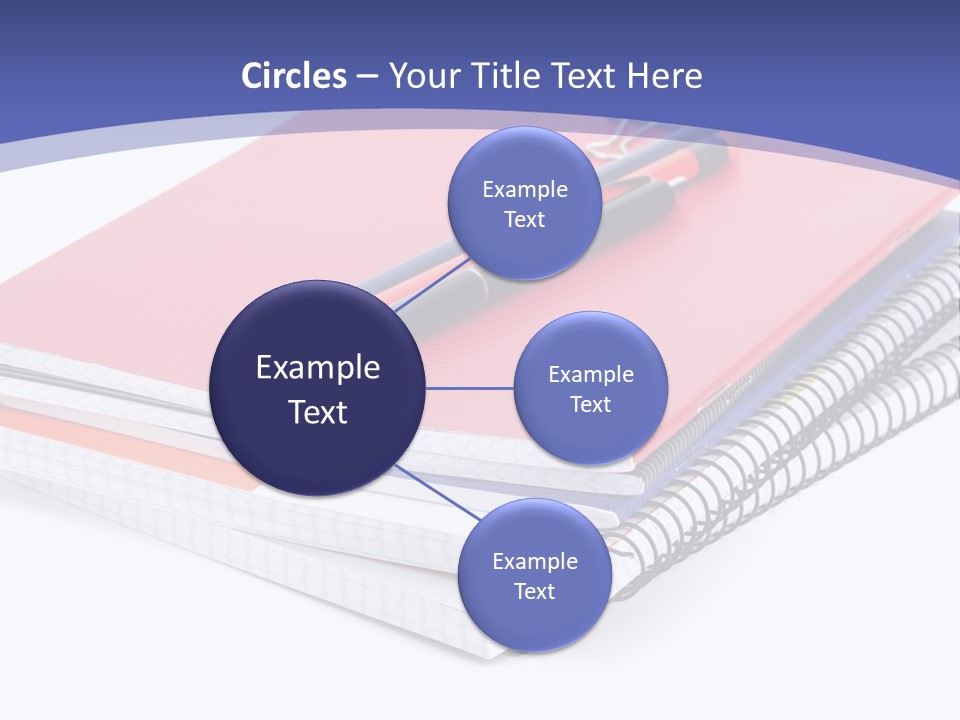 Circles – Your Title Text Here

Example Text

Example Text

Example Text

Example Text